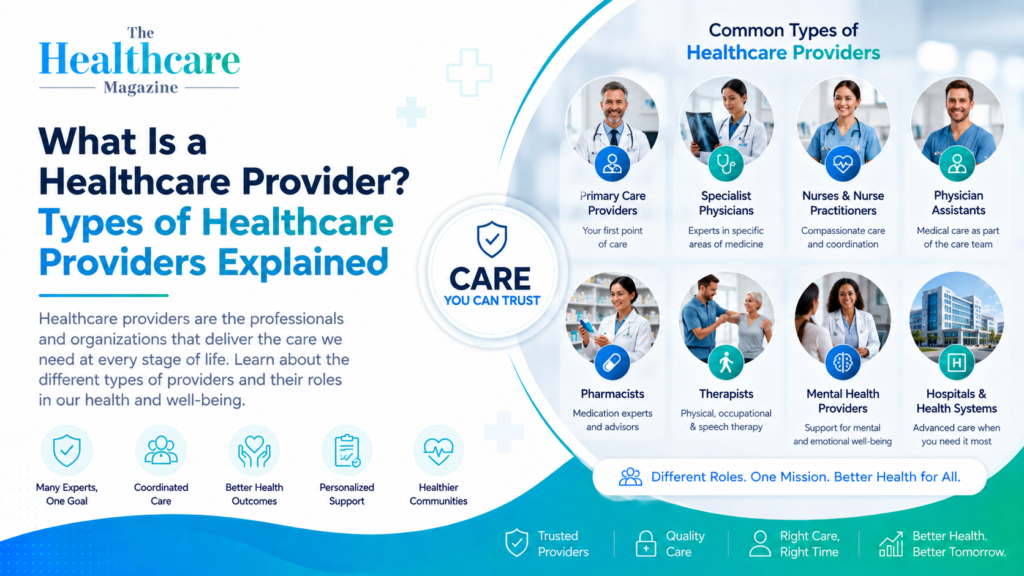 The
Healthcare
Magazine

What Is a Healthcare Provider? Types of Healthcare Providers Explained

Healthcare providers are the professionals and organizations that deliver the care we need at every stage of life. Learn about the different types of providers and their roles in our health and well-being.

Many Experts, One Goal

Coordinated Care

Better Health Outcomes

Personalized Support

Healthier Communities

CARE
YOU CAN TRUST

Common Types of Healthcare Providers

Primary Care Providers
Your first point of care

Specialist Physicians
Experts in specific areas of medicine

Nurses & Nurse Practitioners
Compassionate care and coordination

Physician Assistants
Medical care as part of the care team

Pharmacists
Medication experts and advisors

Therapists
Physical, occupational & speech therapy

Mental Health Providers
Support for mental and emotional well-being

Hospitals & Health Systems
Advanced care when you need it most

Different Roles. One Mission. Better Health for All.

Trusted Providers

Quality Care

Right Care, Right Time

Better Health. Better Tomorrow.